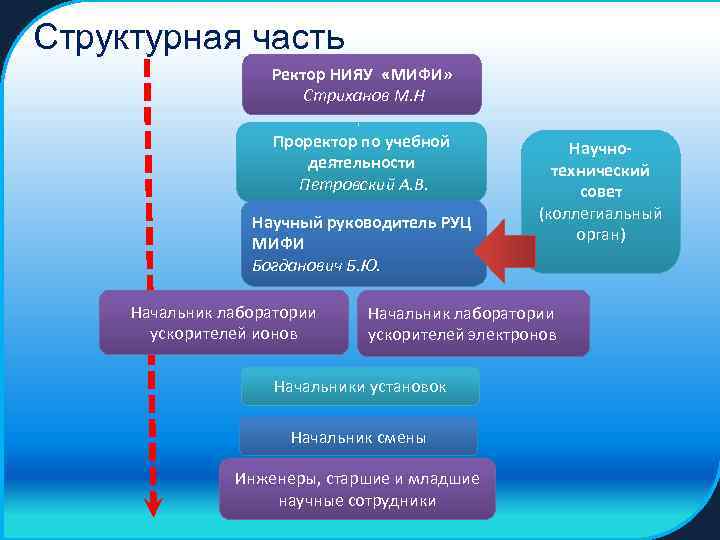 Структурная часть

Ректор НИЯУ «МИФИ»
Стриханов М.Н

Проректор по учебной деятельности
Петровский А.В.

Научно-технический совет (коллегиальный орган)

Научный руководитель РУЦ МИФИ
Богданович Б.Ю.

Начальник лаборатории ускорителей ионов

Начальник лаборатории ускорителей электронов

Начальники установок

Начальник смены

Инженеры, старшие и младшие научные сотрудники